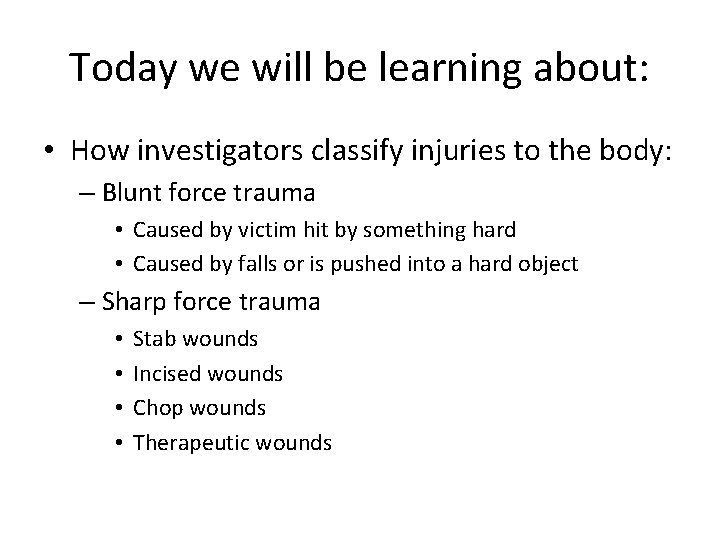 Today we will be learning about:

• How investigators classify injuries to the body:
– Blunt force trauma
• Caused by victim hit by something hard
• Caused by falls or is pushed into a hard object
– Sharp force trauma
• Stab wounds
• Incised wounds
• Chop wounds
• Therapeutic wounds